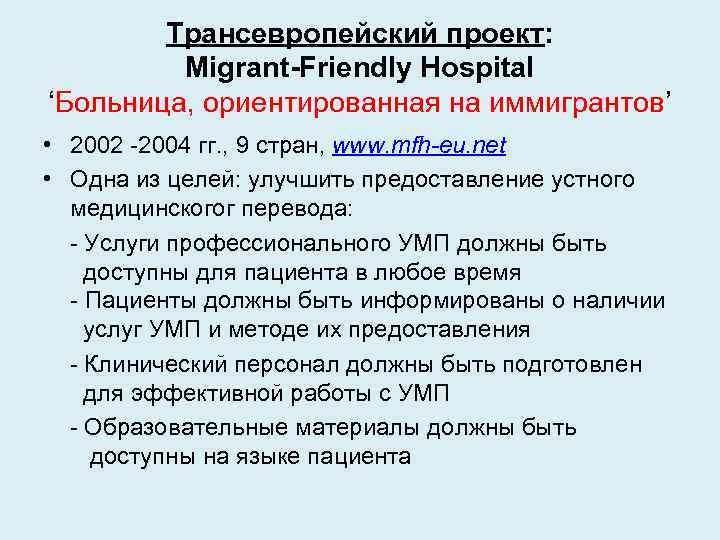 Трансевропейский проект:
Migrant-Friendly Hospital
‘Больница, ориентированная на иммигрантов’

• 2002 -2004 гг., 9 стран, www.mfh-eu.net
• Одна из целей: улучшить предоставление устного медицинскогог перевода:
- Услуги профессионального УМП должны быть доступны для пациента в любое время
- Пациенты должны быть информированы о наличии услуг УМП и методе их предоставления
- Клинический персонал должны быть подготовлен для эффективной работы с УМП
- Образовательные материалы должны быть доступны на языке пациента